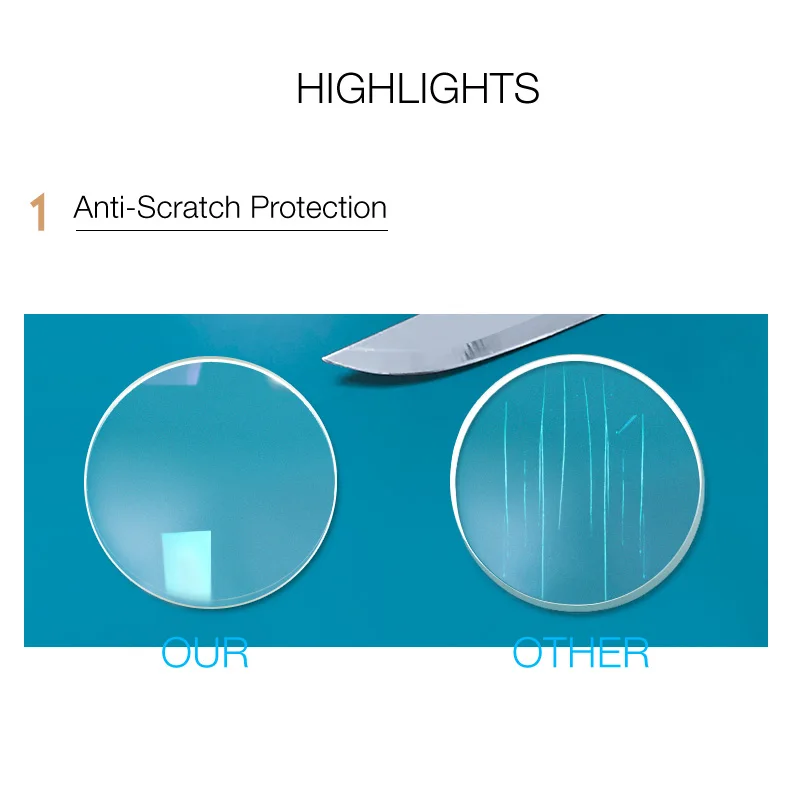 HIGHLIGHTS

1 Anti-Scratch Protection

OUR

OTHER